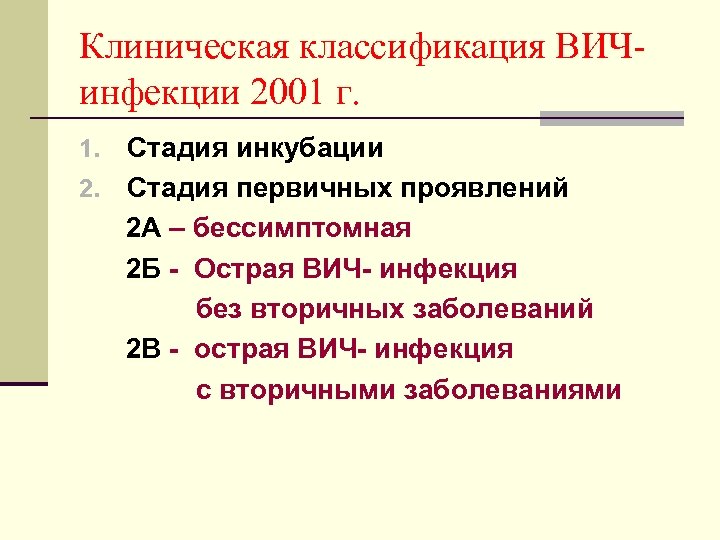 Клиническая классификация ВИЧ-инфекции 2001 г.

1. Стадия инкубации
2. Стадия первичных проявлений
2А – бессимптомная
2Б - Острая ВИЧ- инфекция без вторичных заболеваний
2В - острая ВИЧ- инфекция с вторичными заболеваниями